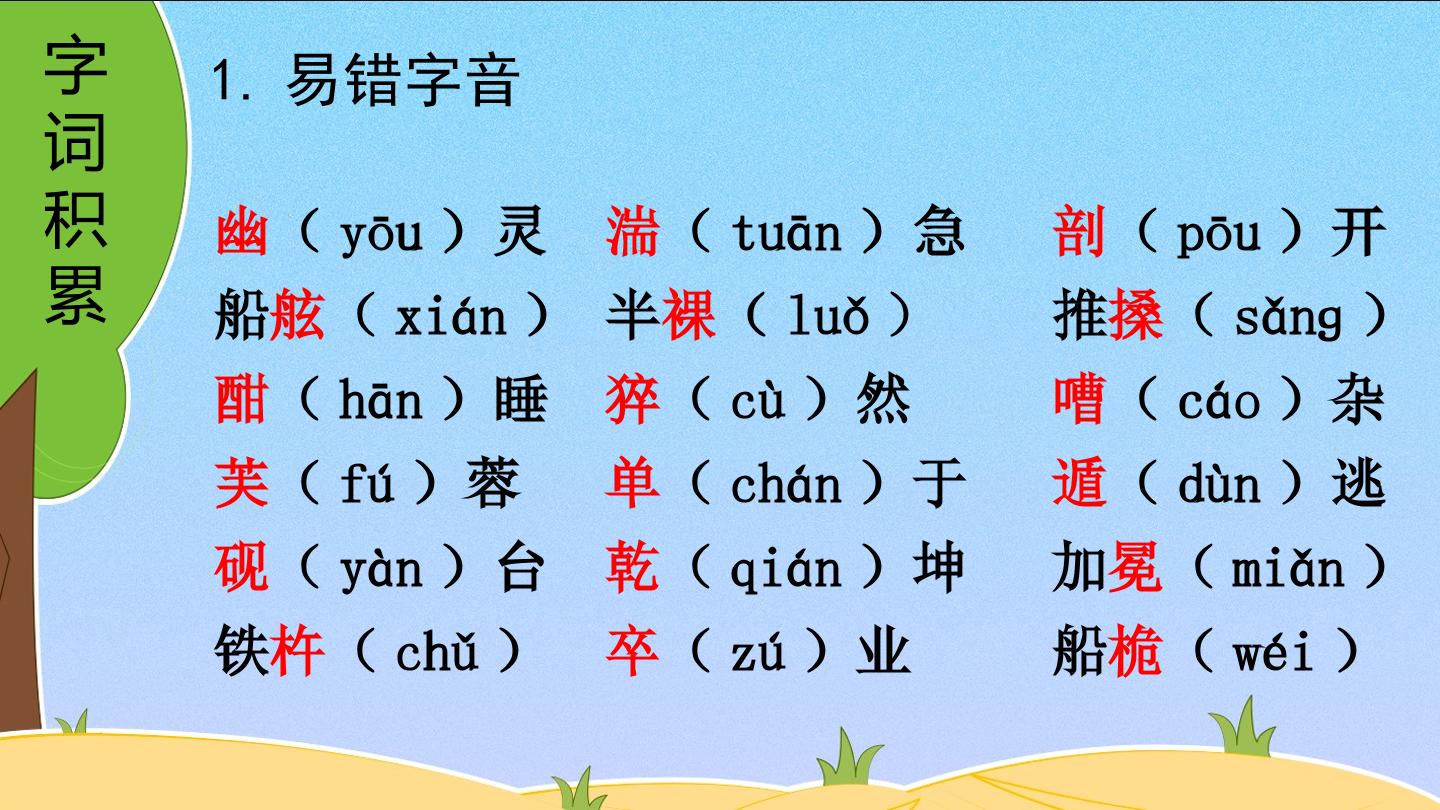 字词积累

1.易错字音

幽（yōu）灵 湍（tuān）急 剖（pōu）开
船舷（xián） 半裸（luǒ） 推搡（sǎng）
酣（hān）睡 猝（cù）然 嘈（cáo）杂
芙（fú）蓉 单（chán）于 遁（dùn）逃
砚（yàn）台 乾（qián）坤 加冕（miǎn）
铁杵（chǔ） 卒（zú）业 船桅（wéi）